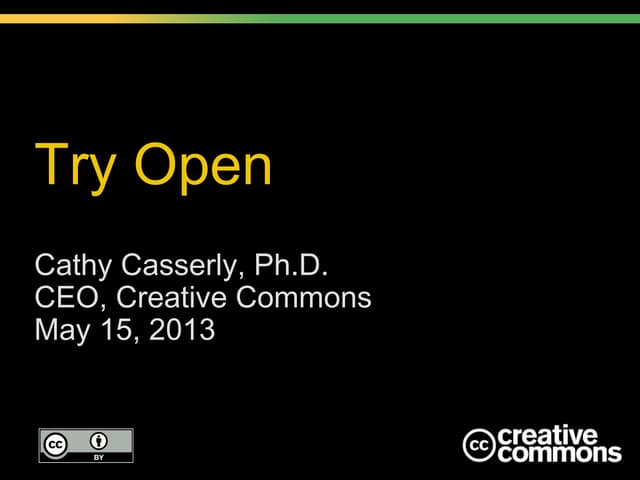 Try Open

Cathy Casserly, Ph.D.
CEO, Creative Commons
May 15, 2013

cc BY

cc creative commons